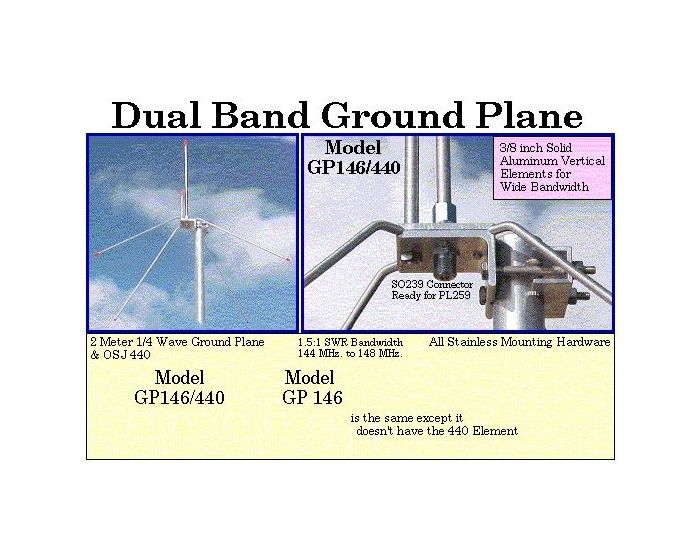 Dual Band Ground Plane

Model
GP146/440

3/8 inch Solid
Aluminum Vertical
Elements for
Wide Bandwidth

SO239 Connector
Ready for PL259

2 Meter 1/4 Wave Ground Plane
& OSJ 440

1.5:1 SWR Bandwidth
144 MHz. to 148 MHz.

All Stainless Mounting Hardware

Model
GP146/440

Model
GP 146

is the same except it
doesn't have the 440 Element